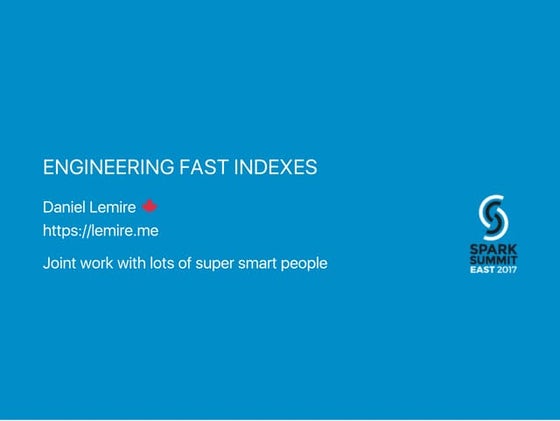 ENGINEERING FAST INDEXES

Daniel Lemire

https://lemire.me

Joint work with lots of super smart people

SPARK SUMMIT EAST 2017